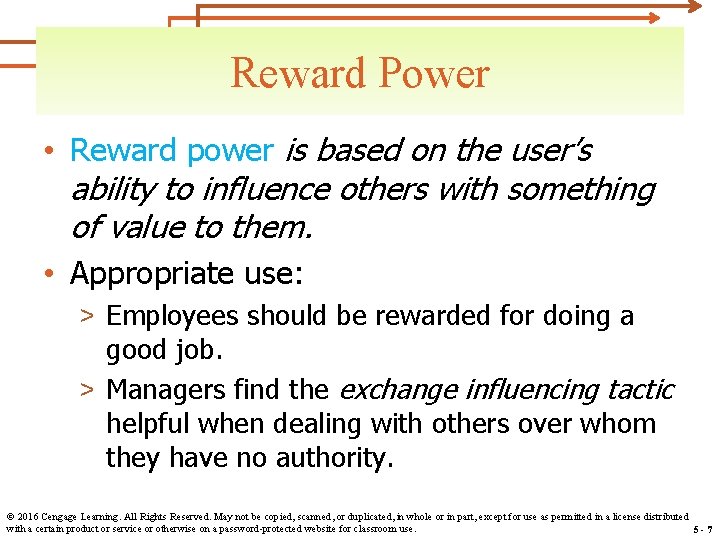 Reward Power

• Reward power is based on the user's ability to influence others with something of value to them.

• Appropriate use:

> Employees should be rewarded for doing a good job.

> Managers find the exchange influencing tactic helpful when dealing with others over whom they have no authority.

© 2016 Cengage Learning. All Rights Reserved. May not be copied, scanned, or duplicated, in whole or in part, except for use as permitted in a license distributed with a certain product or service or otherwise on a password-protected website for classroom use.

5 - 7